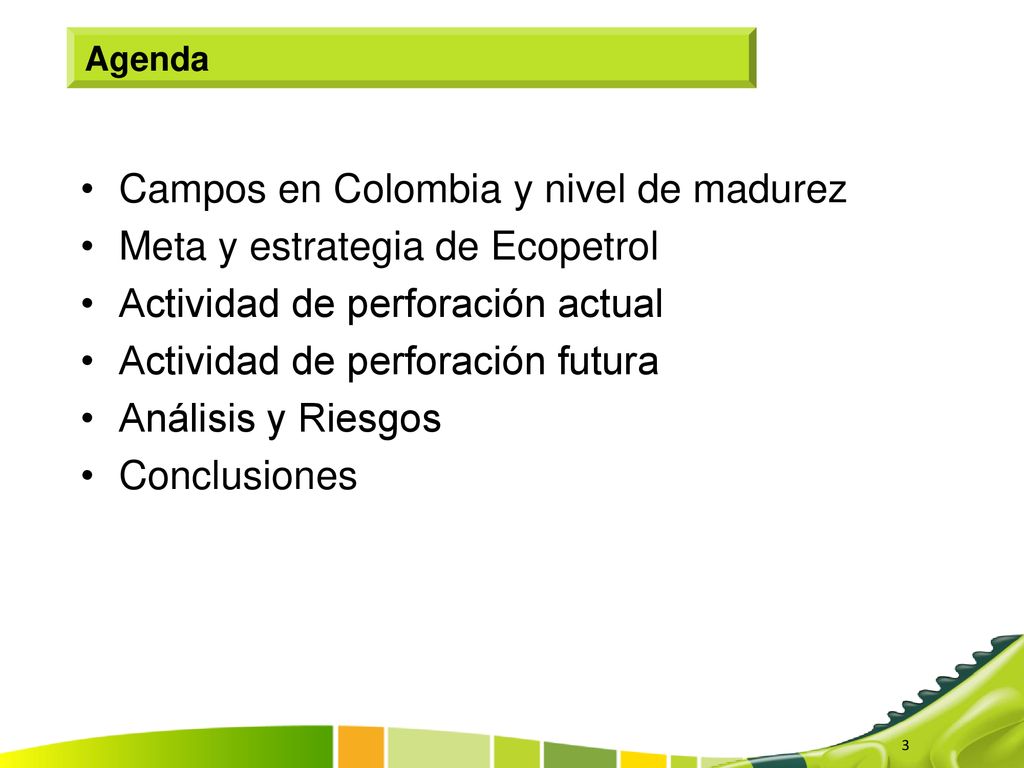 Agenda

• Campos en Colombia y nivel de madurez
• Meta y estrategia de Ecopetrol
• Actividad de perforación actual
• Actividad de perforación futura
• Análisis y Riesgos
• Conclusiones

3